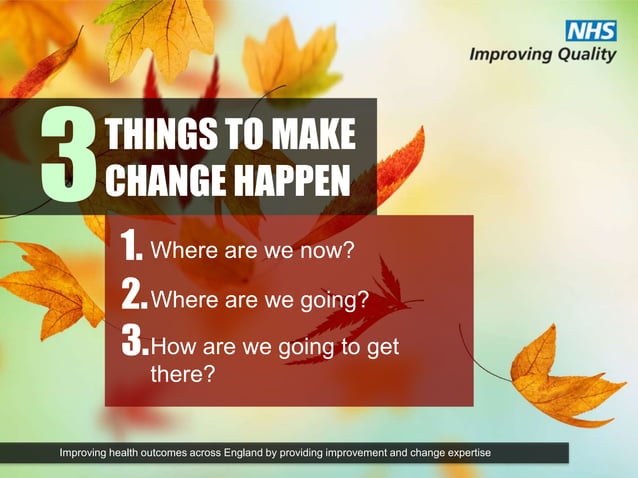 NHS
Improving Quality

3 THINGS TO MAKE CHANGE HAPPEN

1. Where are we now?
2. Where are we going?
3. How are we going to get there?

Improving health outcomes across England by providing improvement and change expertise